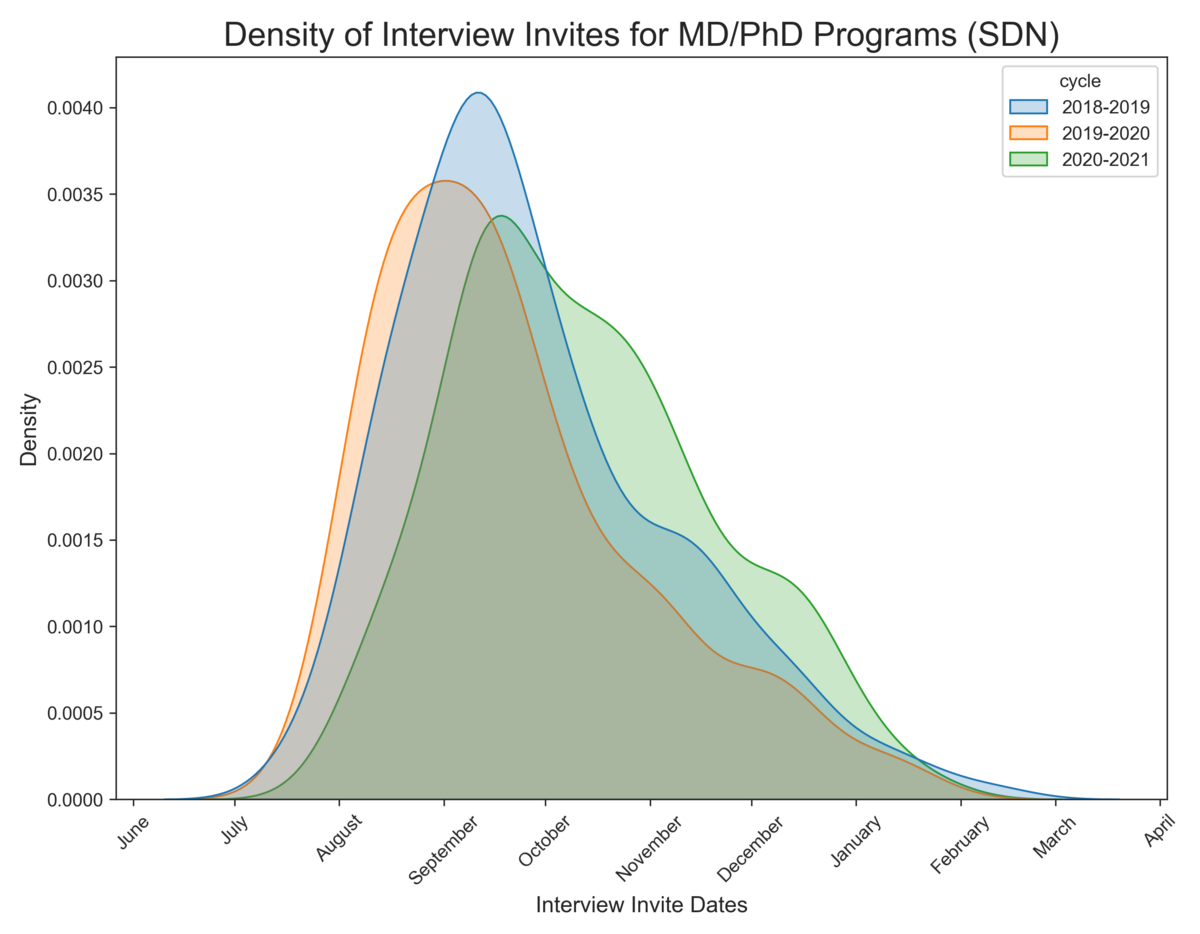 Density of Interview Invites for MD/PhD Programs (SDN)

cycle
2018-2019
2019-2020
2020-2021

Density

0.0040
0.0035
0.0030
0.0025
0.0020
0.0015
0.0010
0.0005
0.0000

June
July
August
September
October
November
December
January
February
March
April

Interview Invite Dates